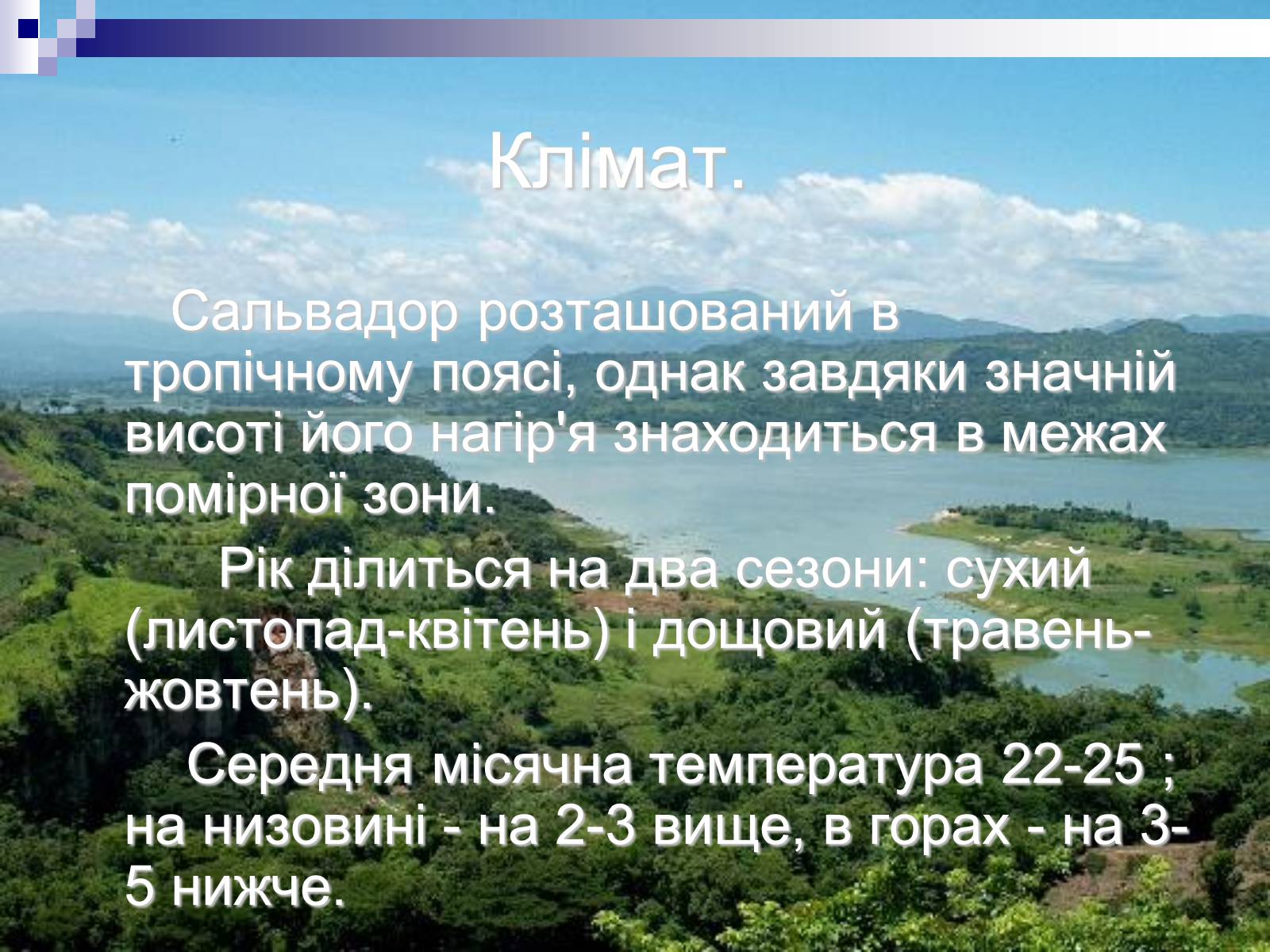 Клімат.

Сальвадор розташований в тропічному поясі, однак завдяки значній висоті його нагір'я знаходиться в межах помірної зони.

Рік ділиться на два сезони: сухий (листопад-квітень) і дощовий (травень-жовтень).

Середня місячна температура 22-25 ; на низовині - на 2-3 вище, в горах - на 3-5 нижче.